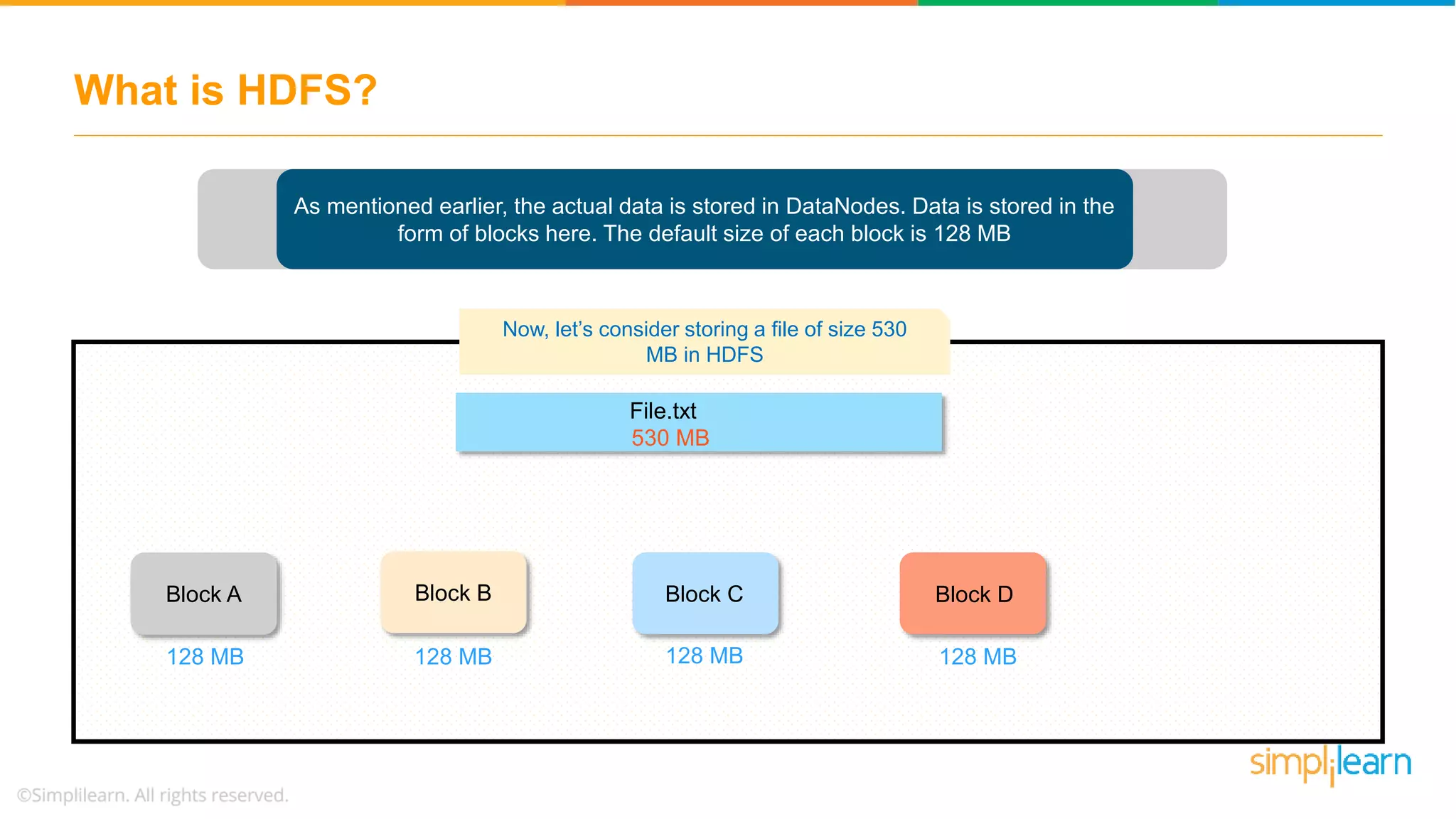 What is HDFS?

As mentioned earlier, the actual data is stored in DataNodes. Data is stored in the form of blocks here. The default size of each block is 128 MB

Now, let's consider storing a file of size 530 MB in HDFS

File.txt
530 MB

Block A
128 MB

Block B
128 MB

Block C
128 MB

Block D
128 MB

simplilearn

©Simplilearn. All rights reserved.